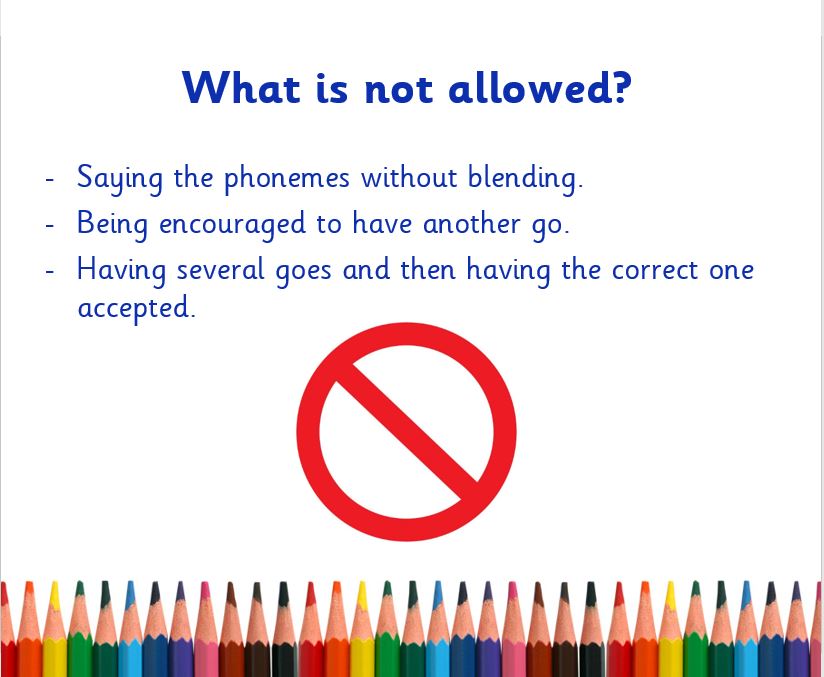 What is not allowed?

- Saying the phonemes without blending.
- Being encouraged to have another go.
- Having several goes and then having the correct one accepted.